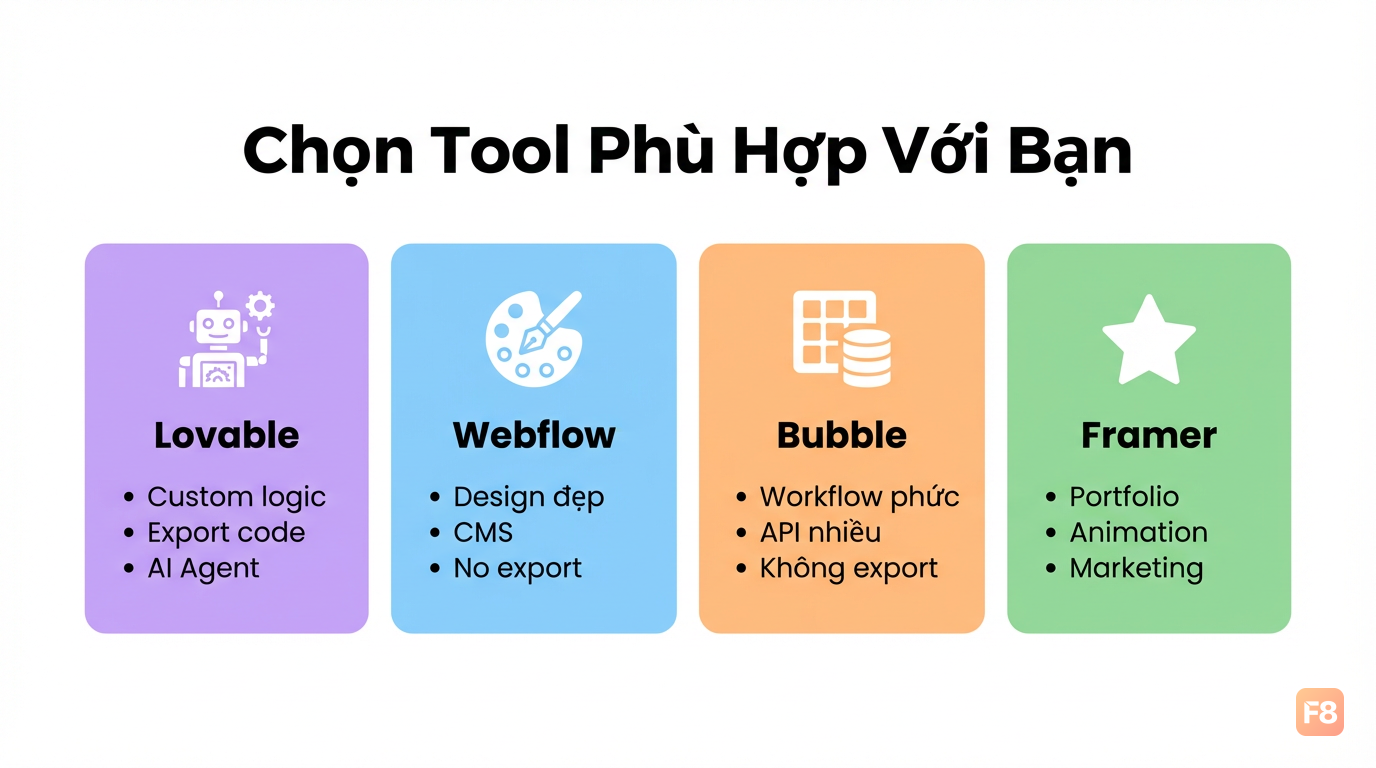 Chọn Tool Phù Hợp Với Bạn

Lovable
• Custom logic
• Export code
• AI Agent

Webflow
• Design đẹp
• CMS
• No export

Bubble
• Workflow phức
• API nhiều
• Không export

Framer
• Portfolio
• Animation
• Marketing

F8